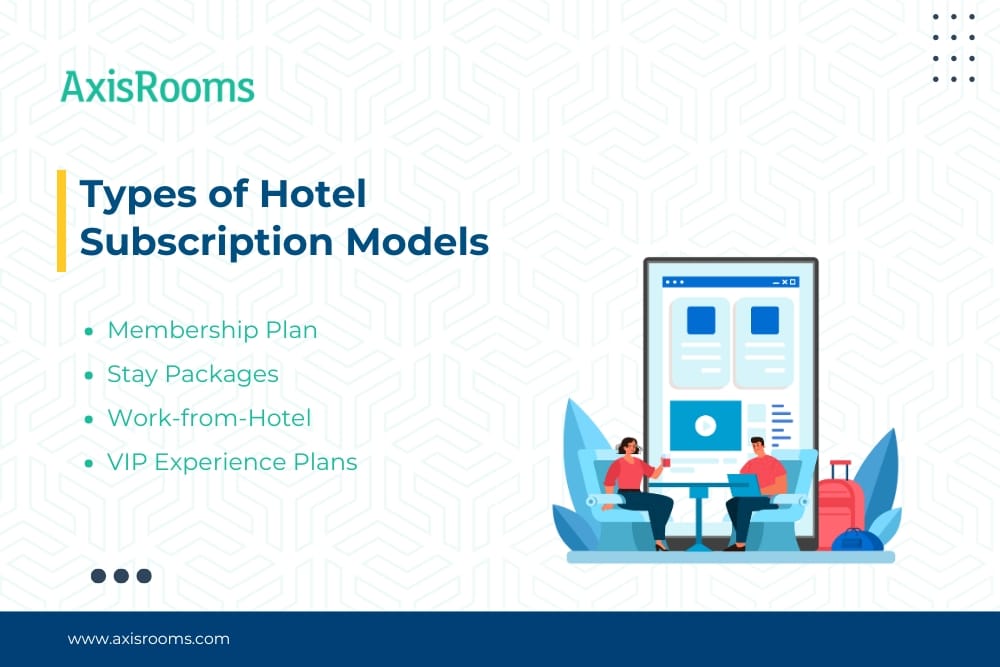 AxisRooms

Types of Hotel Subscription Models

- Membership Plan
- Stay Packages
- Work-from-Hotel
- VIP Experience Plans

www.axisrooms.com